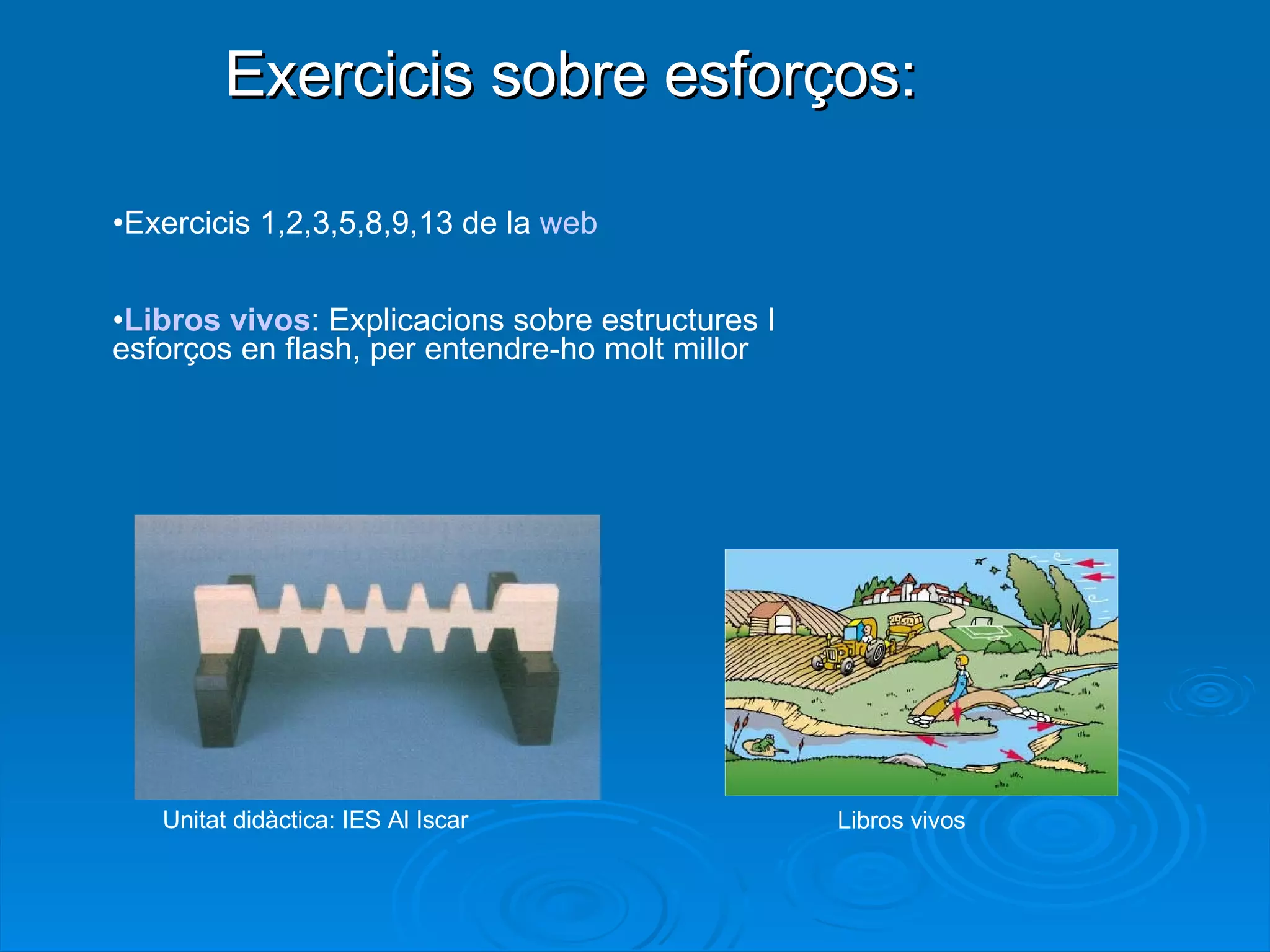 Exercicis sobre esforços:

•Exercicis 1,2,3,5,8,9,13 de la web

•Libros vivos: Explicacions sobre estructures I esforços en flash, per entendre-ho molt millor

Unitat didàctica: IES Al Iscar

Libros vivos